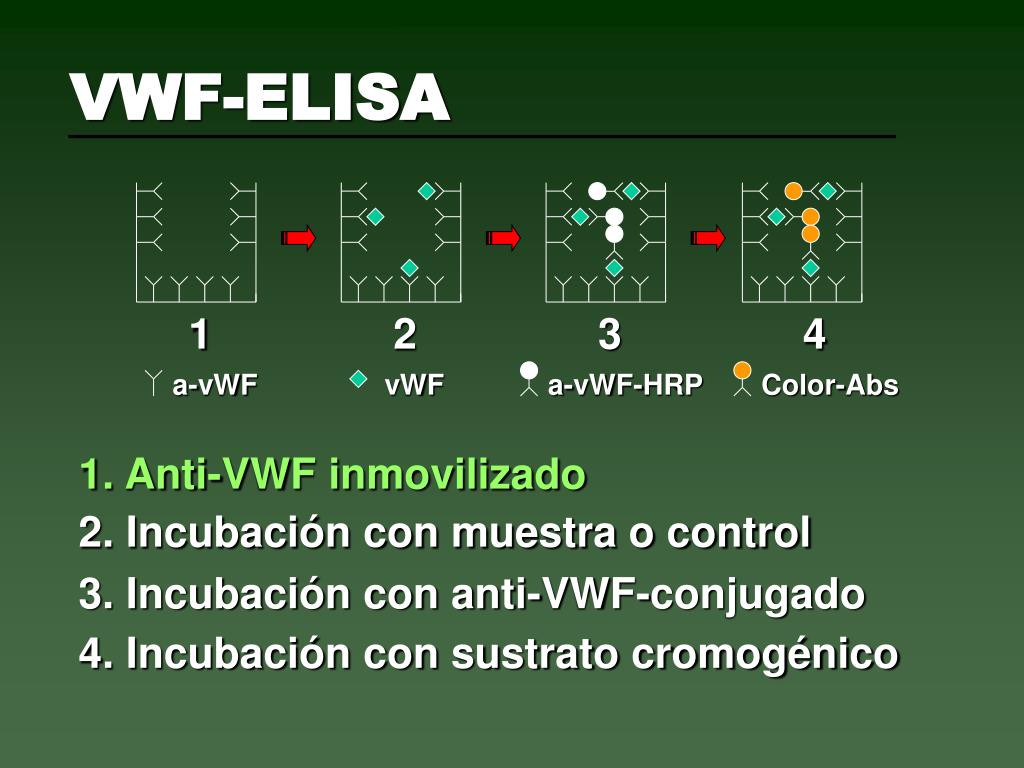 VWF-ELISA

1

2

3

4

a-vWF

vWF

a-vWF-HRP

Color-Abs

1. Anti-VWF inmovilizado

2. Incubación con muestra o control

3. Incubación con anti-VWF-conjugado

4. Incubación con sustrato cromogénico